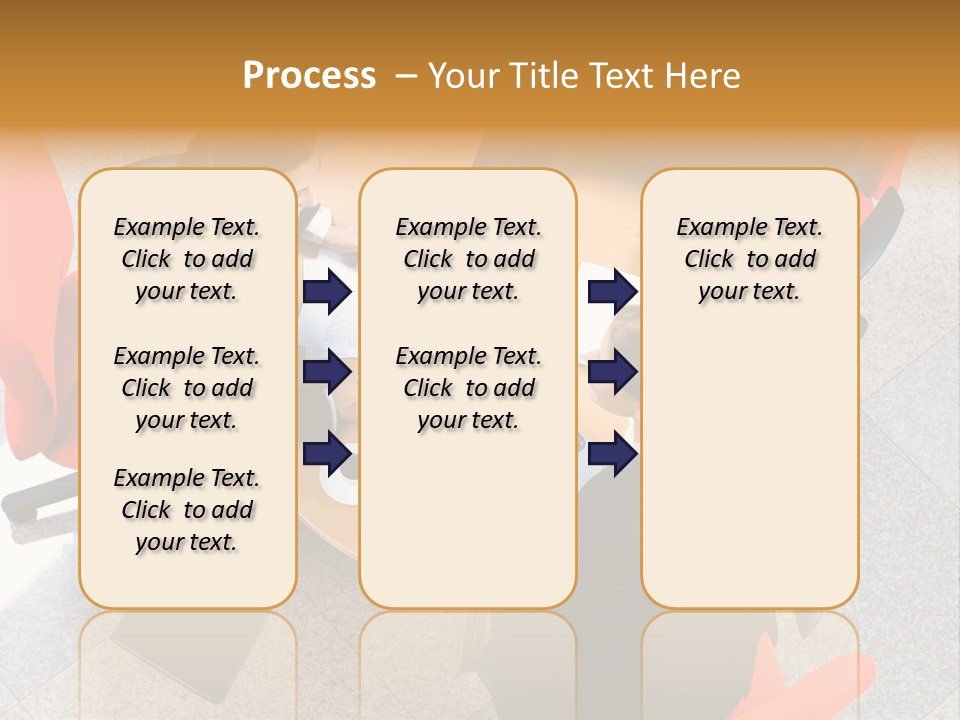 Process – Your Title Text Here

Example Text. Click to add your text.

Example Text. Click to add your text.

Example Text. Click to add your text.

Example Text. Click to add your text.

Example Text. Click to add your text.

Example Text. Click to add your text.